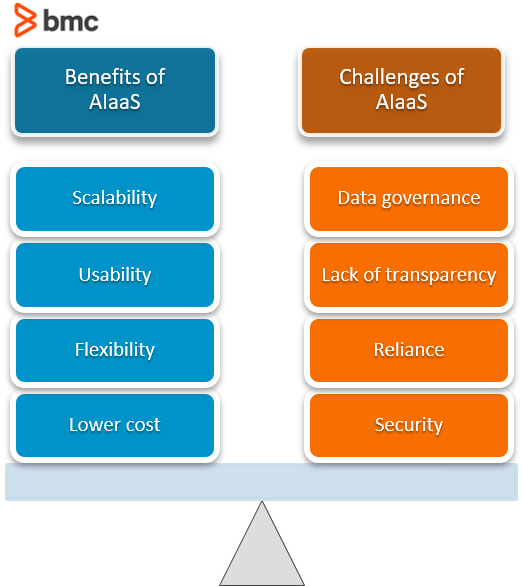 bmc

Benefits of AIaaS

Scalability

Usability

Flexibility

Lower cost

Challenges of AIaaS

Data governance

Lack of transparency

Reliance

Security